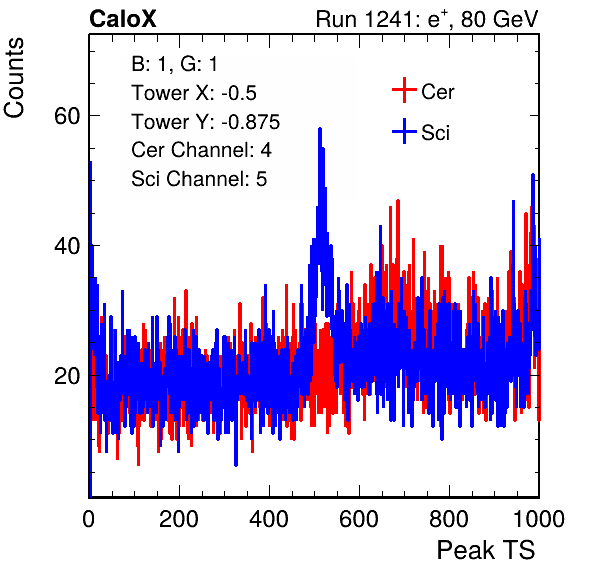 CaloX

Run 1241: $e^{+}$, 80 GeV

Counts

B: 1, G: 1
Tower X: -0.5
Tower Y: -0.875
Cer Channel: 4
Sci Channel: 5

Cer
Sci

60
40
20

0
200
400
600
800
1000

Peak TS